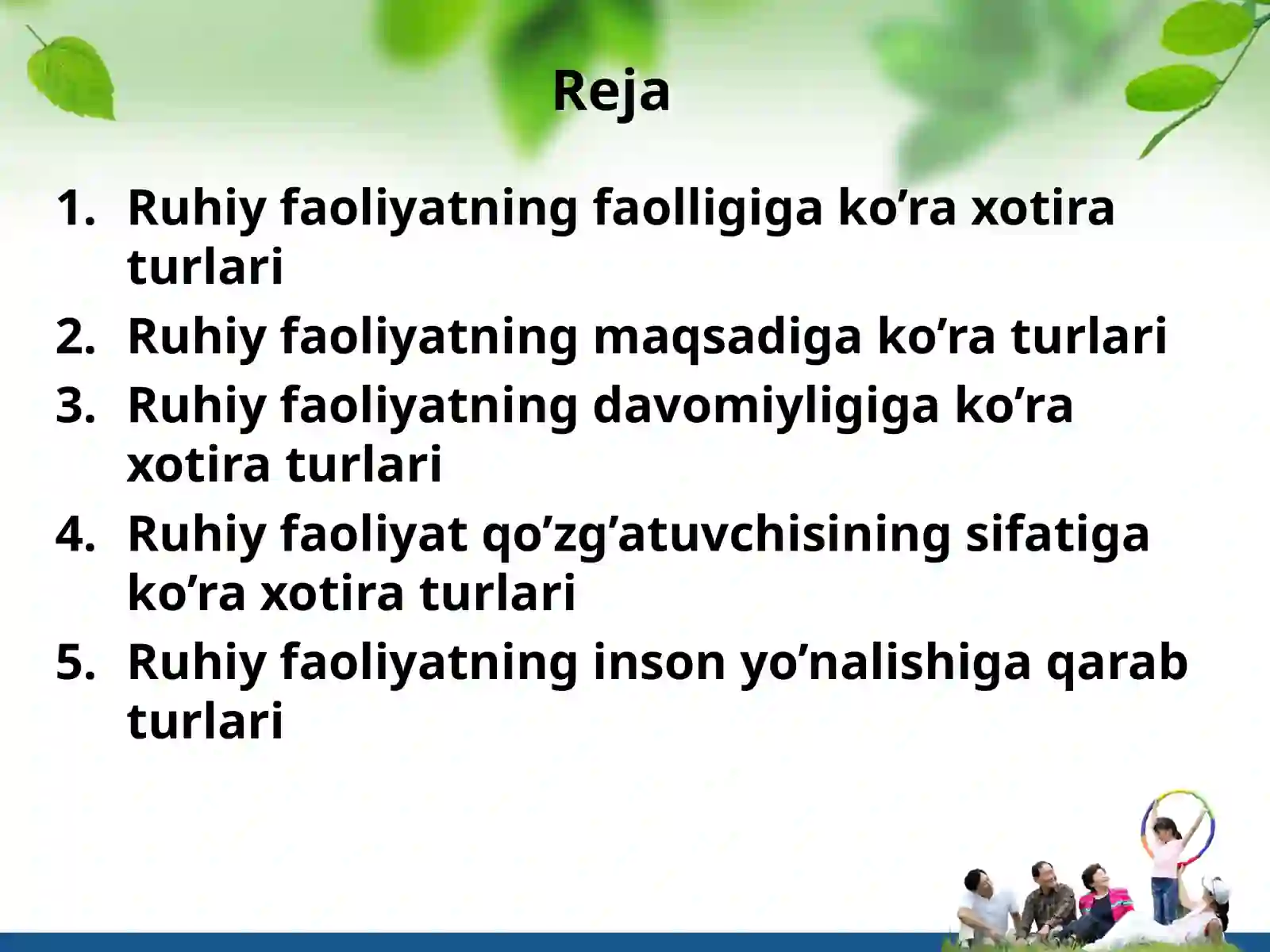 Reja

1. Ruhiy faoliyatning faolligiga ko’ra xotira turlari
2. Ruhiy faoliyatning maqsadiga ko’ra turlari
3. Ruhiy faoliyatning davomiyligiga ko’ra xotira turlari
4. Ruhiy faoliyat qo’zg’atuvchisining sifatiga ko’ra xotira turlari
5. Ruhiy faoliyatning inson yo’nalishiga qarab turlari